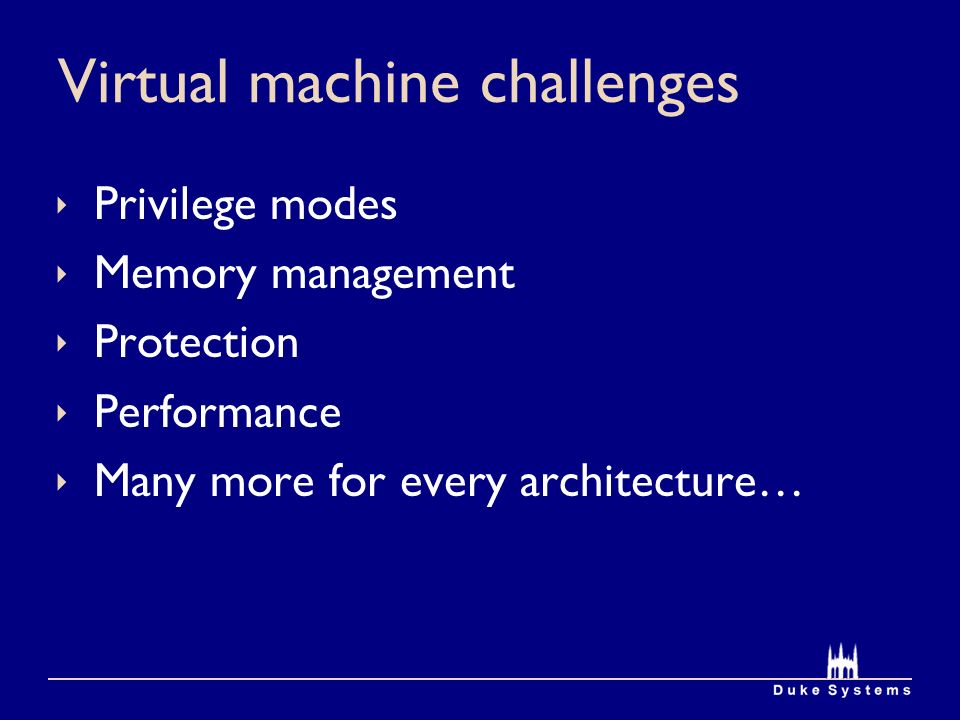 Virtual machine challenges

‣ Privilege modes
‣ Memory management
‣ Protection
‣ Performance
‣ Many more for every architecture…

Duke Systems